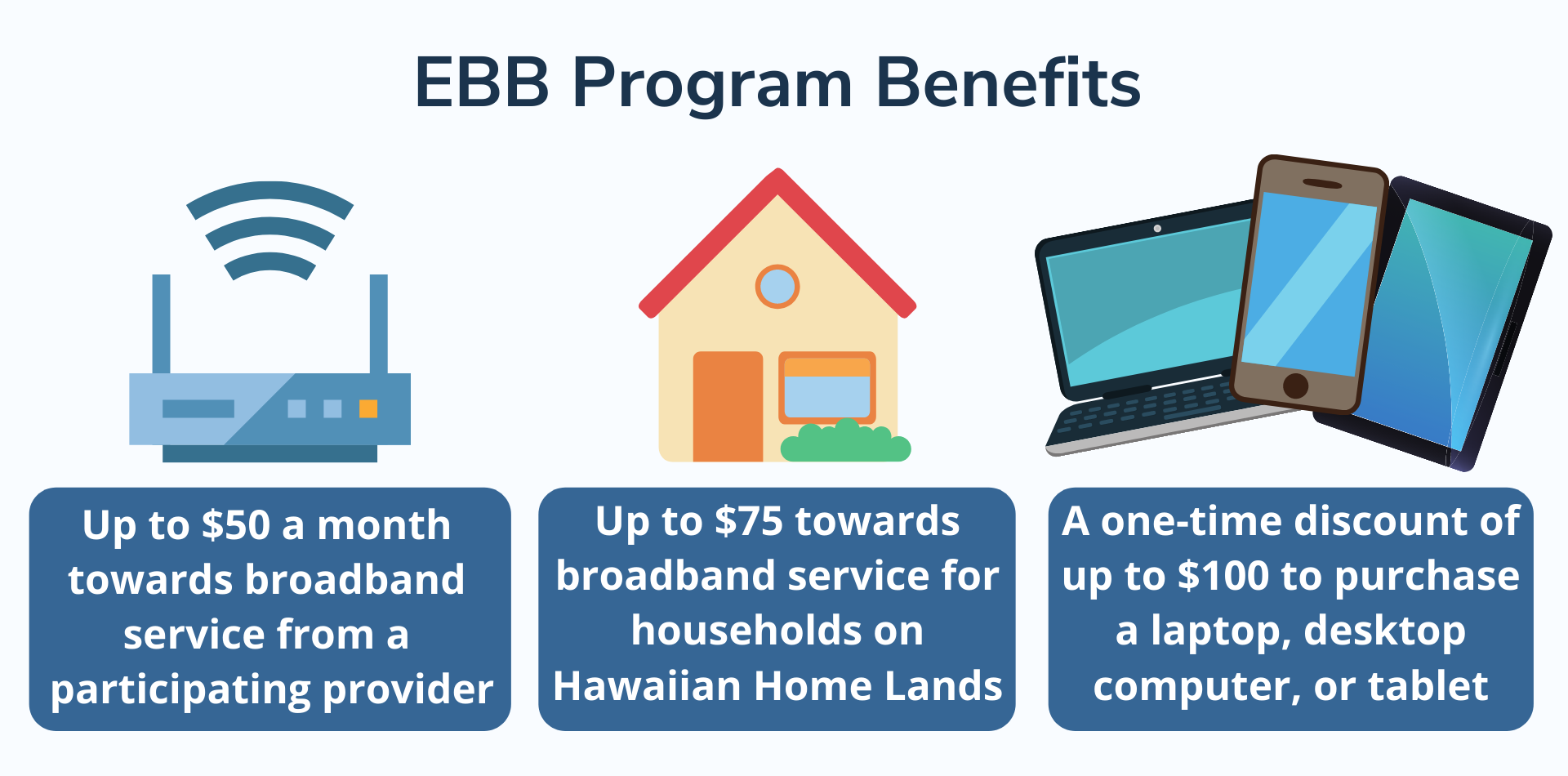 EBB Program Benefits

Up to \$50 a month towards broadband service from a participating provider

Up to \$75 towards broadband service for households on Hawaiian Home Lands

A one-time discount of up to \$100 to purchase a laptop, desktop computer, or tablet